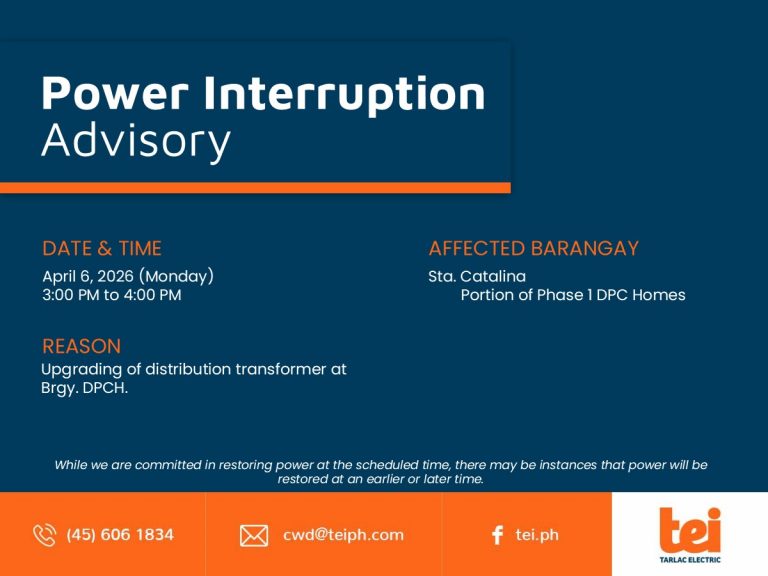 Power Interruption
Advisory

DATE & TIME
April 6, 2026 (Monday)
3:00 PM to 4:00 PM

REASON
Upgrading of distribution transformer at Brgy. DPCH.

AFFECTED BARANGAY
Sta. Catalina
Portion of Phase 1 DPC Homes

While we are committed in restoring power at the scheduled time, there may be instances that power will be restored at an earlier or later time.

(45) 606 1834

cwd@teiph.com

tei.ph

tei
TARLAC ELECTRIC